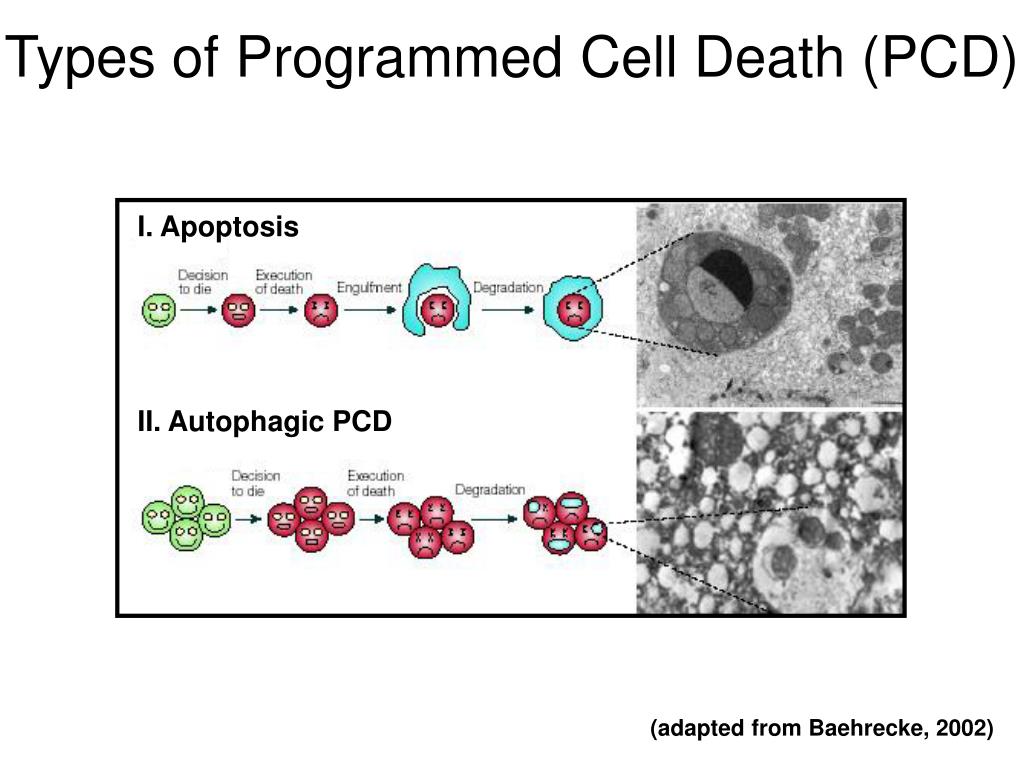 Types of Programmed Cell Death (PCD)

I. Apoptosis

Decision to die
Execution of death
Engulfment
Degradation

II. Autophagic PCD

Decision to die
Execution of death
Degradation

(adapted from Baehrecke, 2002)